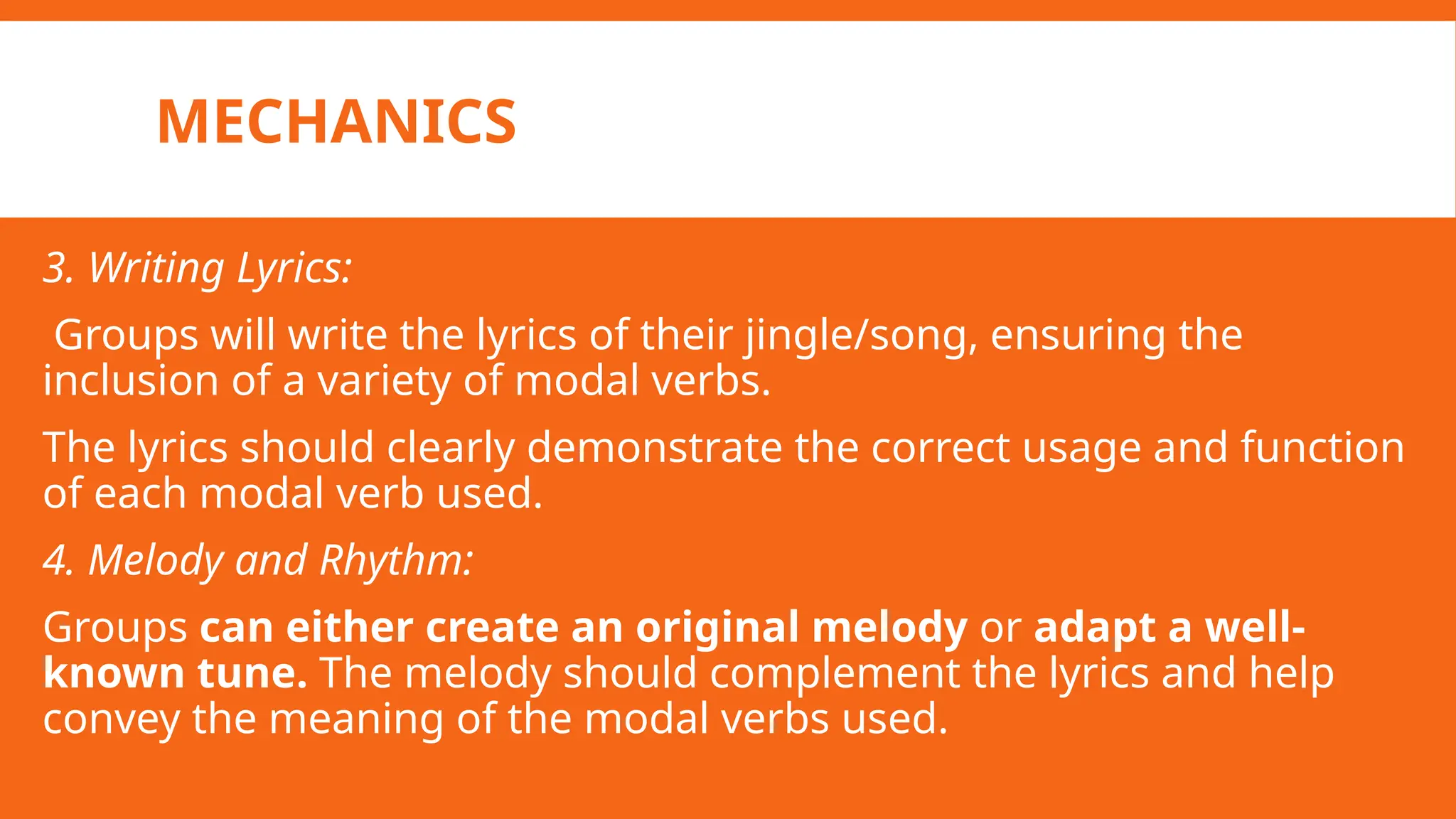 MECHANICS

3. Writing Lyrics:

Groups will write the lyrics of their jingle/song, ensuring the inclusion of a variety of modal verbs.

The lyrics should clearly demonstrate the correct usage and function of each modal verb used.

4. Melody and Rhythm:

Groups can either create an original melody or adapt a well-known tune. The melody should complement the lyrics and help convey the meaning of the modal verbs used.